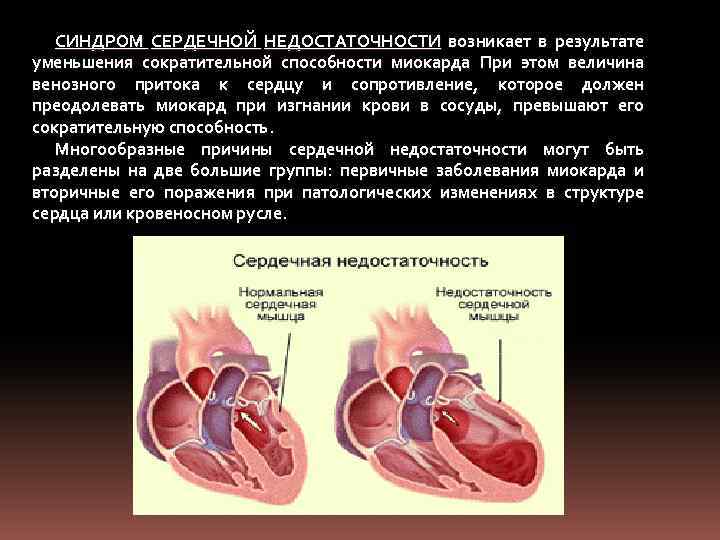 СИНДРОМ СЕРДЕЧНОЙ НЕДОСТАТОЧНОСТИ возникает в результате уменьшения сократительной способности миокарда При этом величина венозного притока к сердцу и сопротивление, которое должен преодолевать миокард при изгнании крови в сосуды, превышают его сократительную способность.

Многообразные причины сердечной недостаточности могут быть разделены на две большие группы: первичные заболевания миокарда и вторичные его поражения при патологических изменениях в структуре сердца или кровеносном русле.

Сердечная недостаточность

Нормальная сердечная мышца

Недостаточность сердечной мышцы